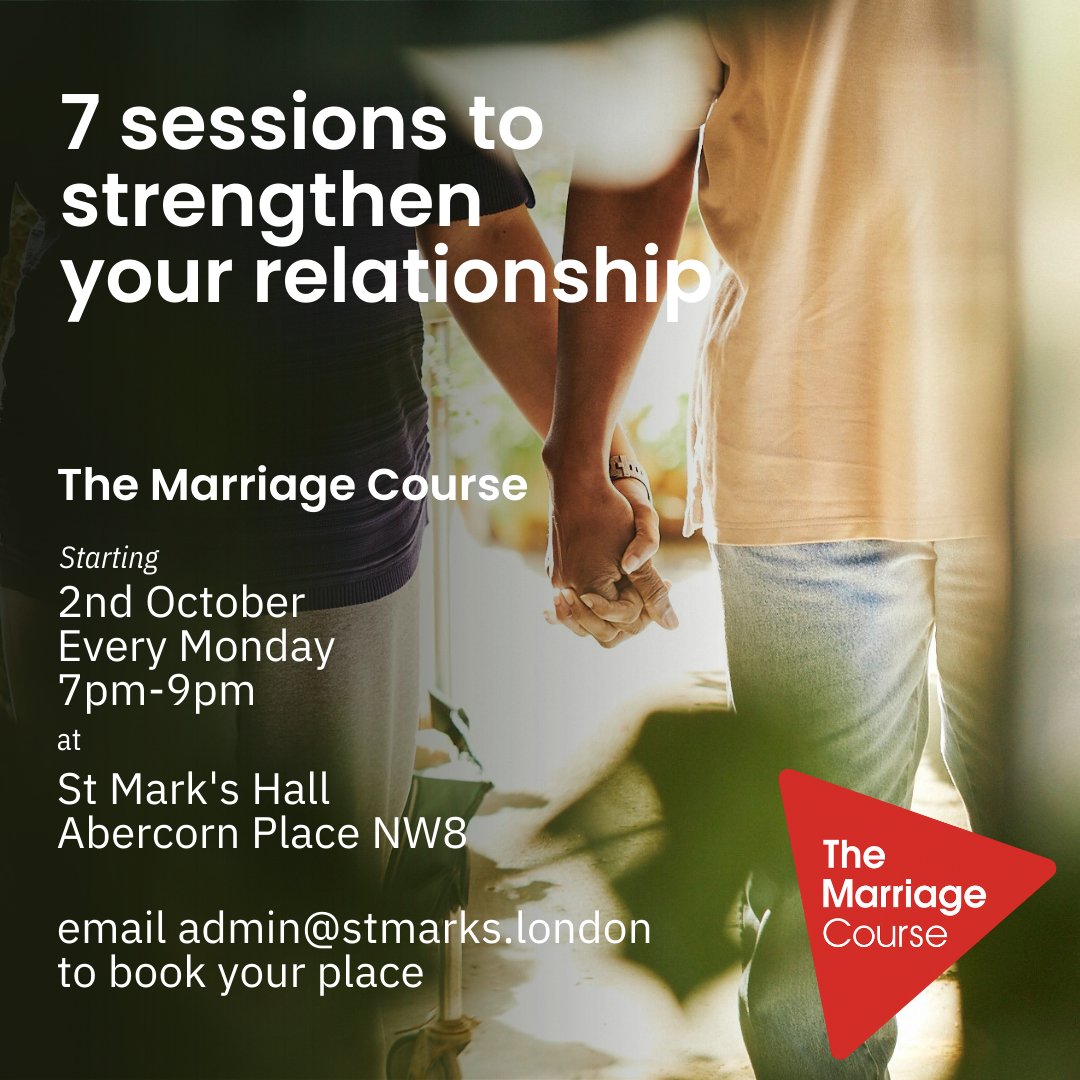 7 sessions to strengthen your relationship

The Marriage Course

Starting
2nd October
Every Monday
7pm-9pm
at
St Mark's Hall
Abercorn Place NW8

email admin@stmarks.london to book your place

The Marriage Course